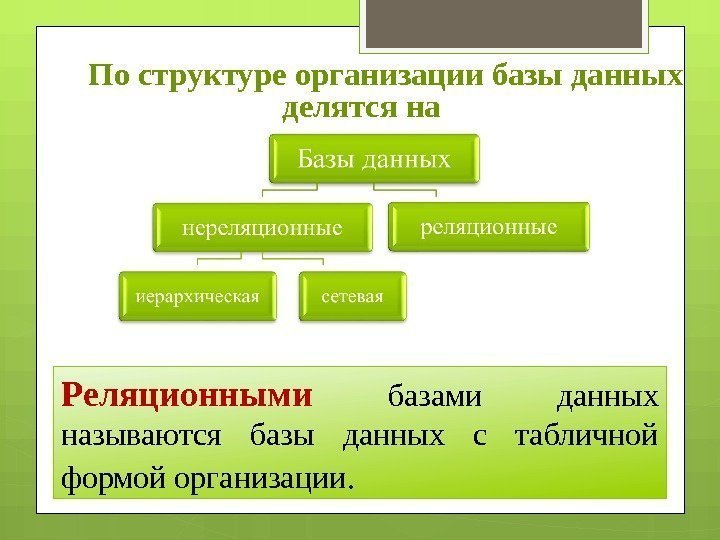 По структуре организации базы данных делятся на

Базы данных

нереляционные

реляционные

иерархическая

сетевая

Реляционными базами данных называются базы данных с табличной формой организации.